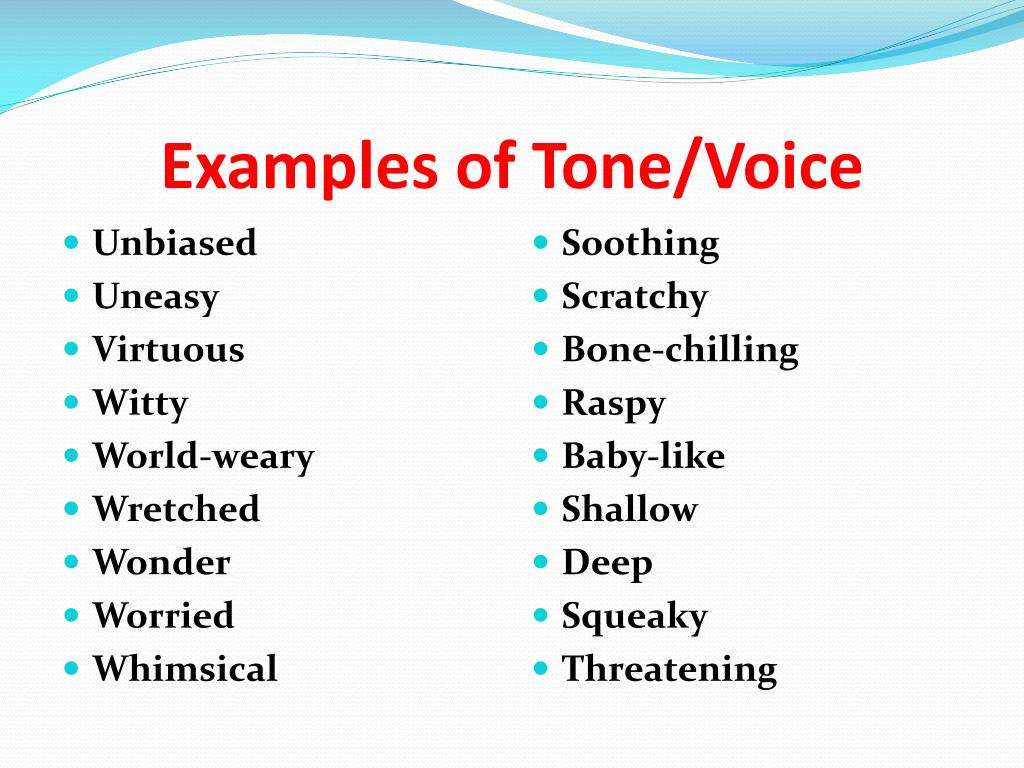 Examples of Tone/Voice

- Unbiased
- Uneasy
- Virtuous
- Witty
- World-weary
- Wretched
- Wonder
- Worried
- Whimsical

- Soothing
- Scratchy
- Bone-chilling
- Raspy
- Baby-like
- Shallow
- Deep
- Squeaky
- Threatening